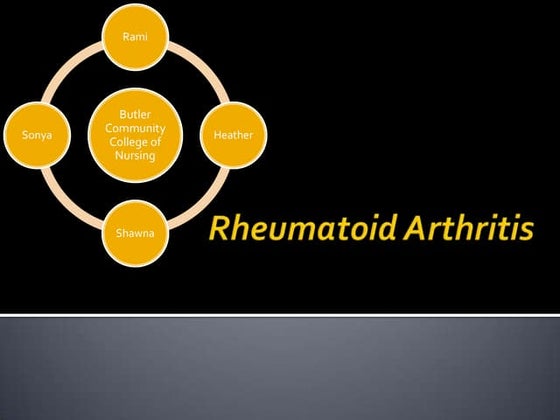 Rami

Sonya

Butler Community College of Nursing

Heather

Shawna

Rheumatoid Arthritis